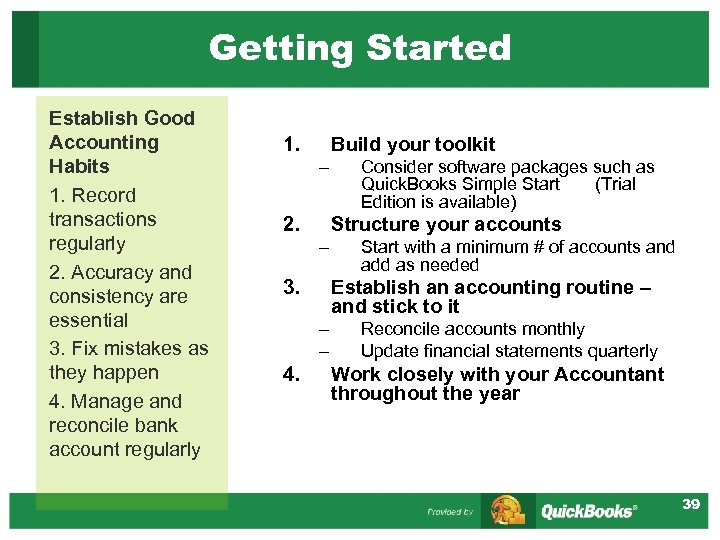 Getting Started

Establish Good Accounting Habits

1. Record transactions regularly

2. Accuracy and consistency are essential

3. Fix mistakes as they happen

4. Manage and reconcile bank account regularly

1. Build your toolkit
– Consider software packages such as QuickBooks Simple Start (Trial Edition is available)
2. Structure your accounts
– Start with a minimum # of accounts and add as needed
3. Establish an accounting routine – and stick to it
– Reconcile accounts monthly
– Update financial statements quarterly
4. Work closely with your Accountant throughout the year

Provided by QuickBooks®

39